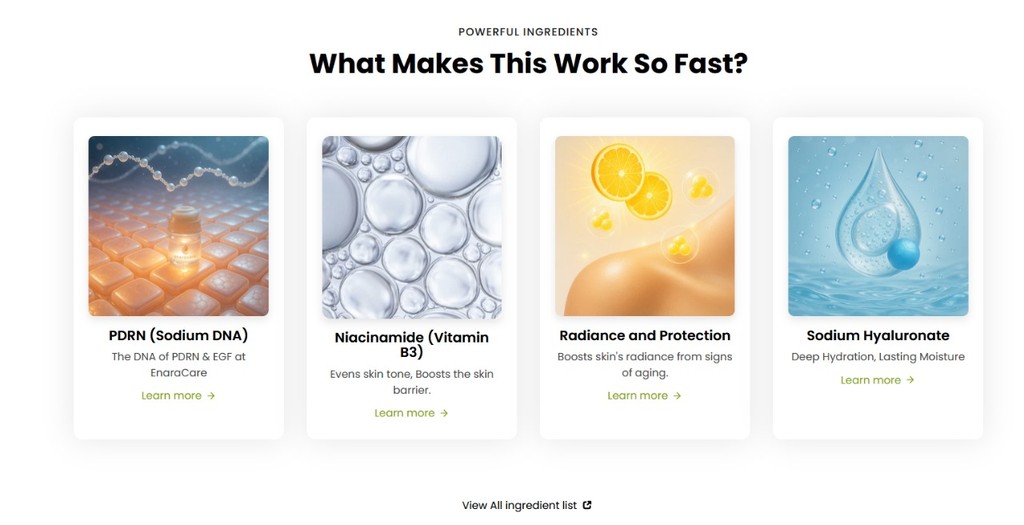 POWERFUL INGREDIENTS

What Makes This Work So Fast?

PDRN (Sodium DNA)

The DNA of PDRN & EGF at EnaraCare

Learn more →

Niacinamide (Vitamin B3)

Evens skin tone, Boosts the skin barrier.

Learn more →

Radiance and Protection

Boosts skin's radiance from signs of aging.

Learn more →

Sodium Hyaluronate

Deep Hydration, Lasting Moisture

Learn more →

View All ingredient list